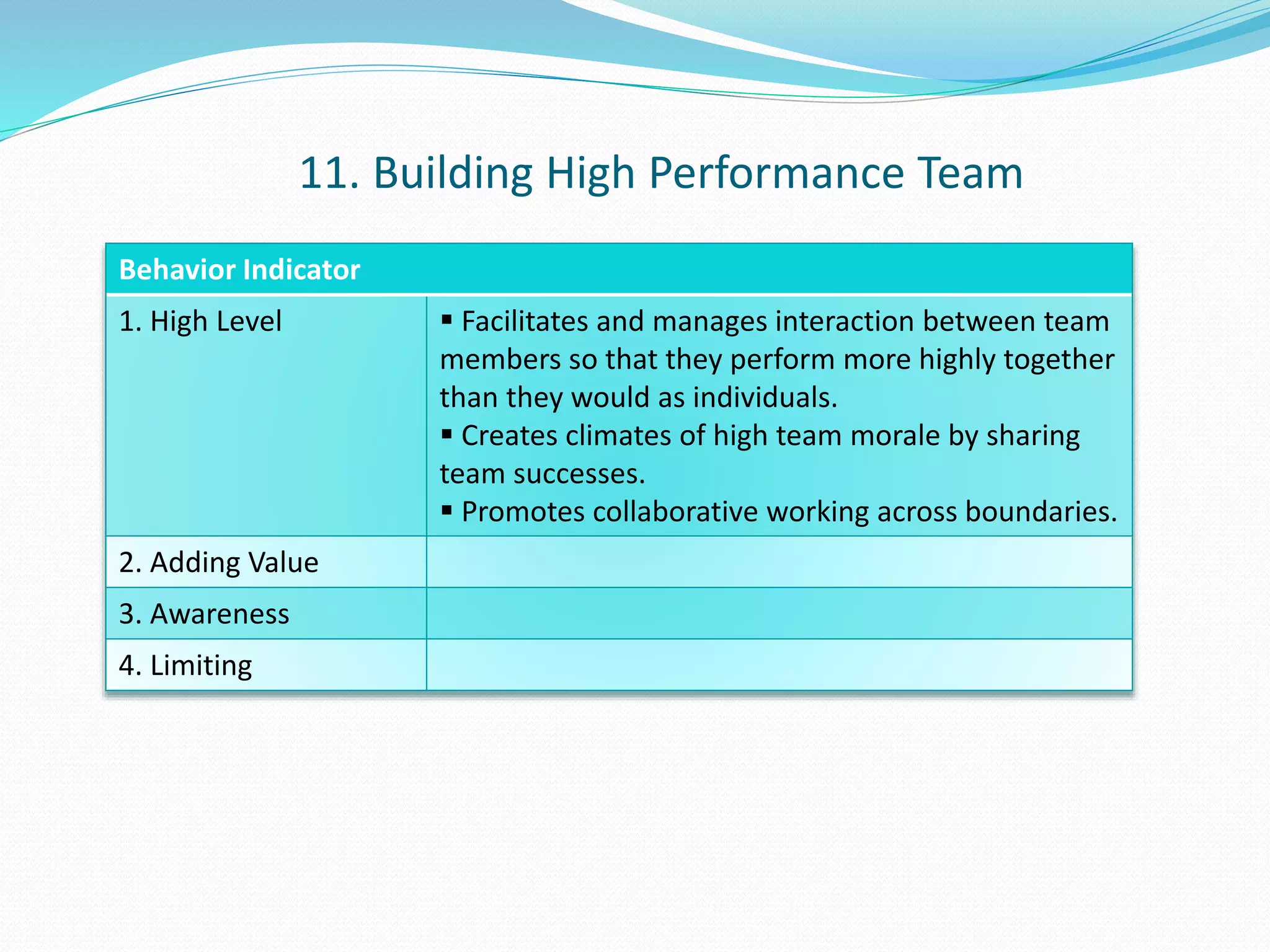 11. Building High Performance Team

| Behavior Indicator | |
|---|---|
| 1. High Level | ▪ Facilitates and manages interaction between team members so that they perform more highly together than they would as individuals. ▪ Creates climates of high team morale by sharing team successes. ▪ Promotes collaborative working across boundaries. |
| 2. Adding Value | |
| 3. Awareness | |
| 4. Limiting | |